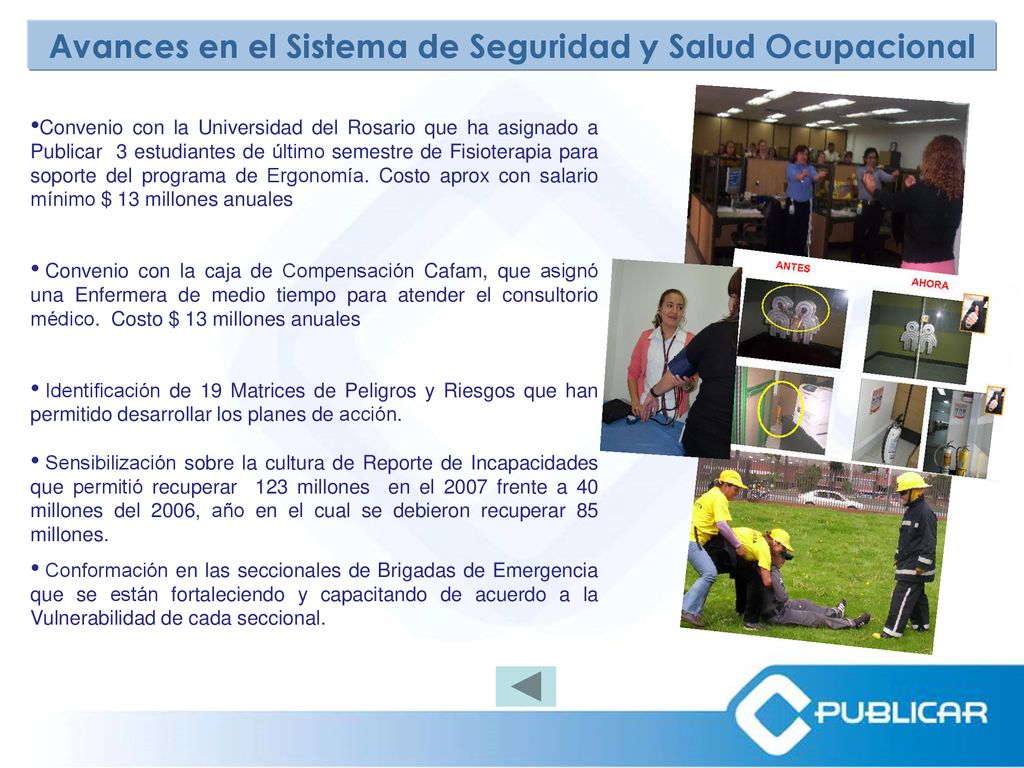 Avances en el Sistema de Seguridad y Salud Ocupacional

•Convenio con la Universidad del Rosario que ha asignado a Publicar 3 estudiantes de último semestre de Fisioterapia para soporte del programa de Ergonomía. Costo aprox con salario mínimo $ 13 millones anuales

• Convenio con la caja de Compensación Cafam, que asignó una Enfermera de medio tiempo para atender el consultorio médico. Costo $ 13 millones anuales

• Identificación de 19 Matrices de Peligros y Riesgos que han permitido desarrollar los planes de acción.

• Sensibilización sobre la cultura de Reporte de Incapacidades que permitió recuperar 123 millones en el 2007 frente a 40 millones del 2006, año en el cual se debieron recuperar 85 millones.

• Conformación en las seccionales de Brigadas de Emergencia que se están fortaleciendo y capacitando de acuerdo a la Vulnerabilidad de cada seccional.

ANTES

AHORA

PUBLICAR